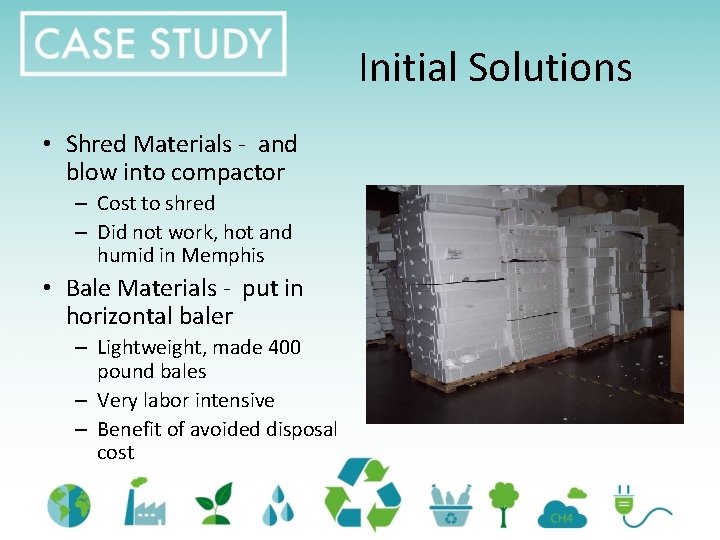 CASE STUDY

Initial Solutions

• Shred Materials - and blow into compactor
– Cost to shred
– Did not work, hot and humid in Memphis
• Bale Materials - put in horizontal baler
– Lightweight, made 400 pound bales
– Very labor intensive
– Benefit of avoided disposal cost

CH4